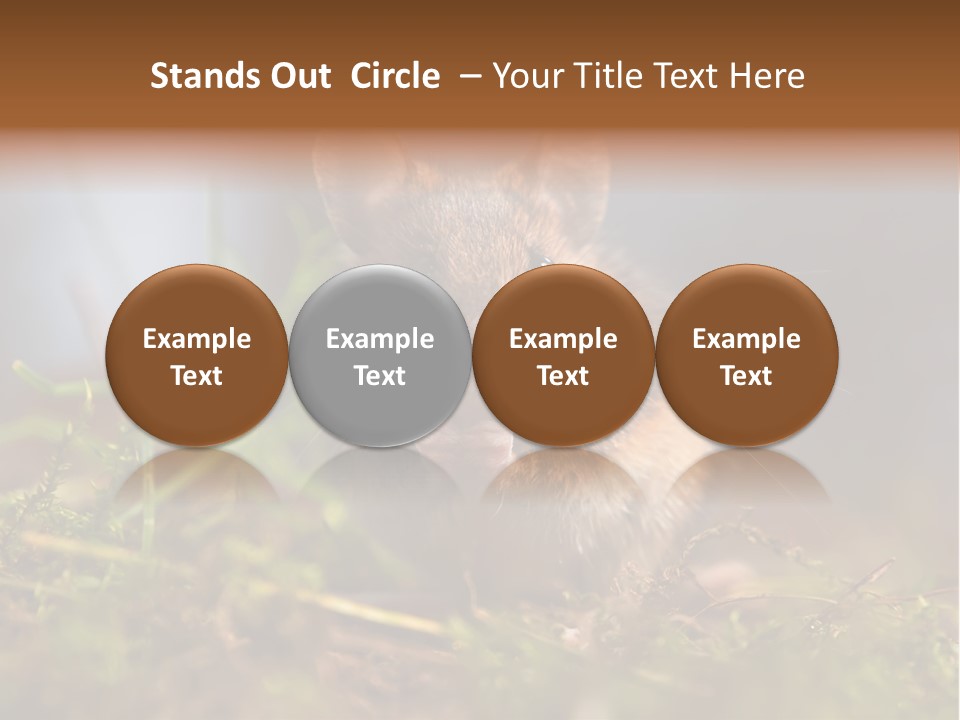 Stands Out Circle – Your Title Text Here

Example Text

Example Text

Example Text

Example Text